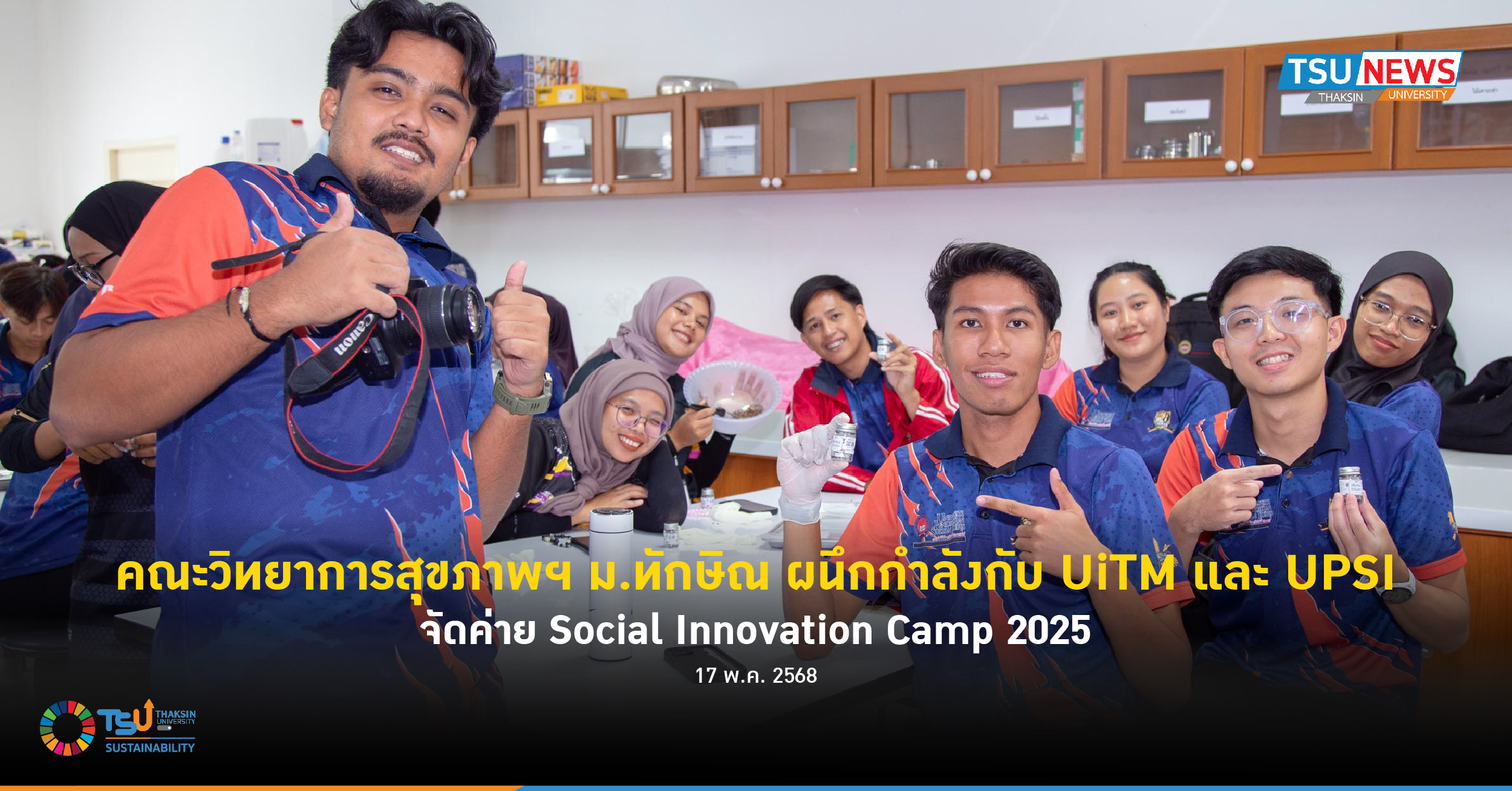 TSU NEWS
THAKSIN UNIVERSITY

Canon

คณะวิทยาการสุขภาพฯ ม.ทักษิณ ผนึกกำลังกับ UiTM และ UPSI
จัดค่าย Social Innovation Camp 2025
17 พ.ค. 2568

TSU THAKSIN UNIVERSITY
SUSTAINABILITY